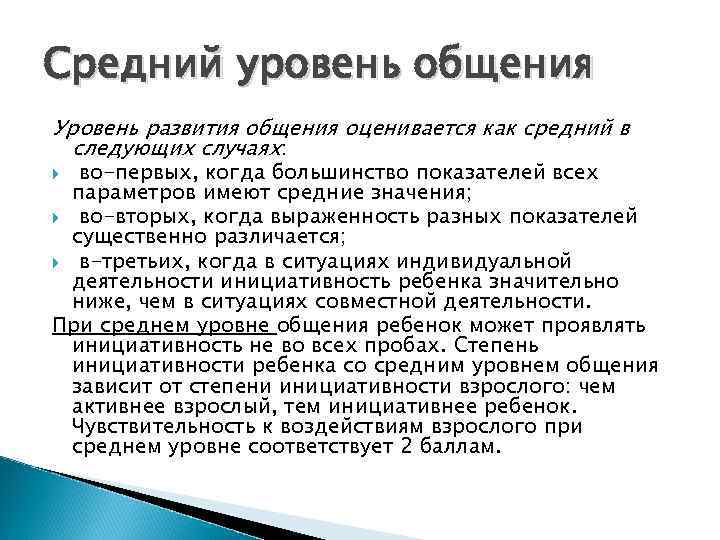 Средний уровень общения

Уровень развития общения оценивается как средний в следующих случаях:

во-первых, когда большинство показателей всех параметров имеют средние значения;

во-вторых, когда выраженность разных показателей существенно различается;

в-третьих, когда в ситуациях индивидуальной деятельности инициативность ребенка значительно ниже, чем в ситуациях совместной деятельности.

При среднем уровне общения ребенок может проявлять инициативность не во всех пробах. Степень инициативности ребенка со средним уровнем общения зависит от степени инициативности взрослого: чем активнее взрослый, тем инициативнее ребенок. Чувствительность к воздействиям взрослого при среднем уровне соответствует 2 баллам.